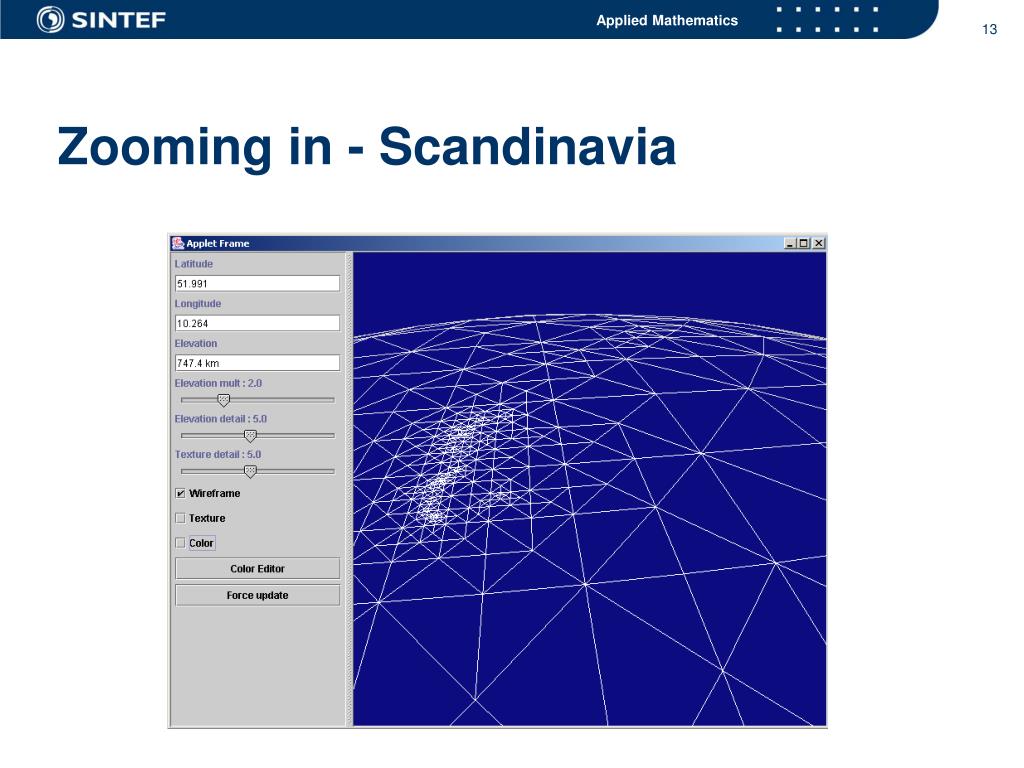 SINTEF

Applied Mathematics

13

Zooming in - Scandinavia

Applet Frame

Latitude

51.991

Longitude

10.264

Elevation

747.4 km

Elevation mult : 2.0

Elevation detail : 5.0

Texture detail : 5.0

Wireframe

Texture

Color

Color Editor

Force update